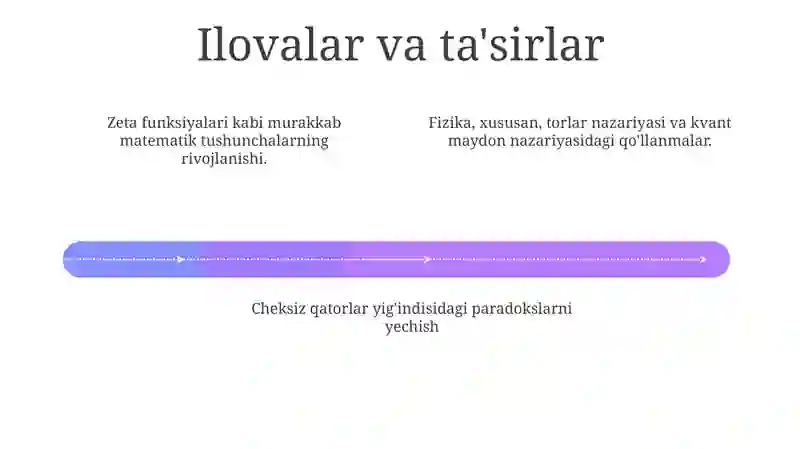 Ilovalar va ta'sirlar

Zeta funksiyalari kabi murakkab matematik tushunchalarning rivojlanishi.

Fizika, xususan, torlar nazariyasi va kvant maydon nazariyasidagi qo'llanmalar.

Cheksiz qatorlar yig'indisidagi paradokslarni yechish